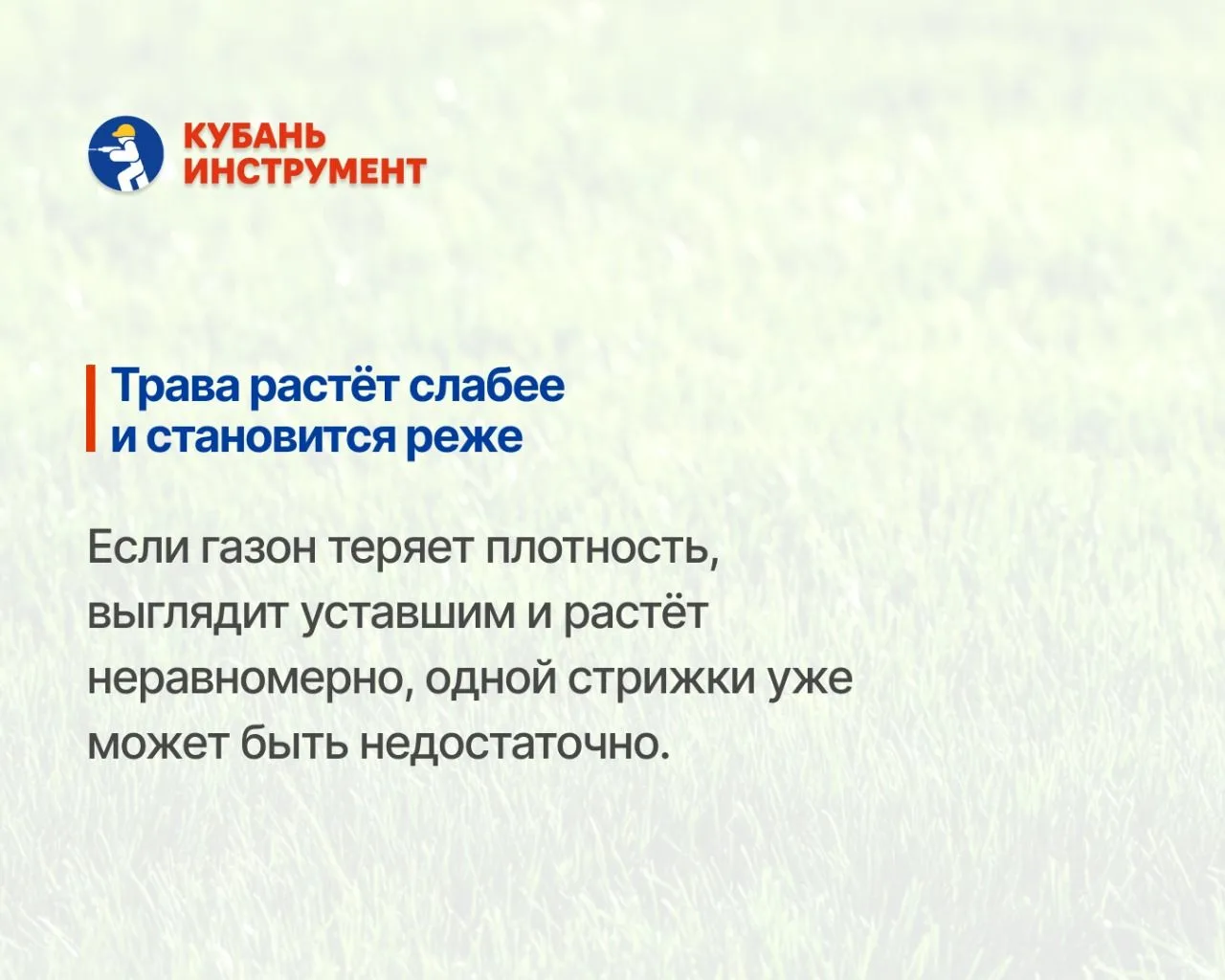 КУБАНЬ
ИНСТРУМЕНТ

Трава растёт слабее и становится реже

Если газон теряет плотность, выглядит уставшим и растёт неравномерно, одной стрижки уже может быть недостаточно.